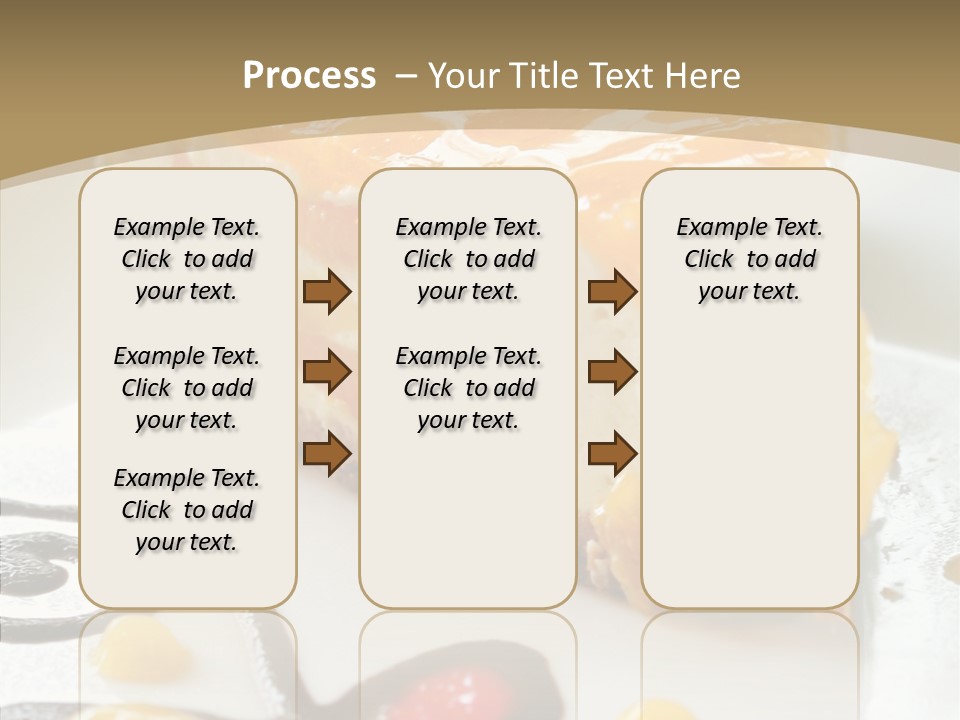 Process – Your Title Text Here

Example Text. Click to add your text.

Example Text. Click to add your text.

Example Text. Click to add your text.

Example Text. Click to add your text.

Example Text. Click to add your text.

Example Text. Click to add your text.